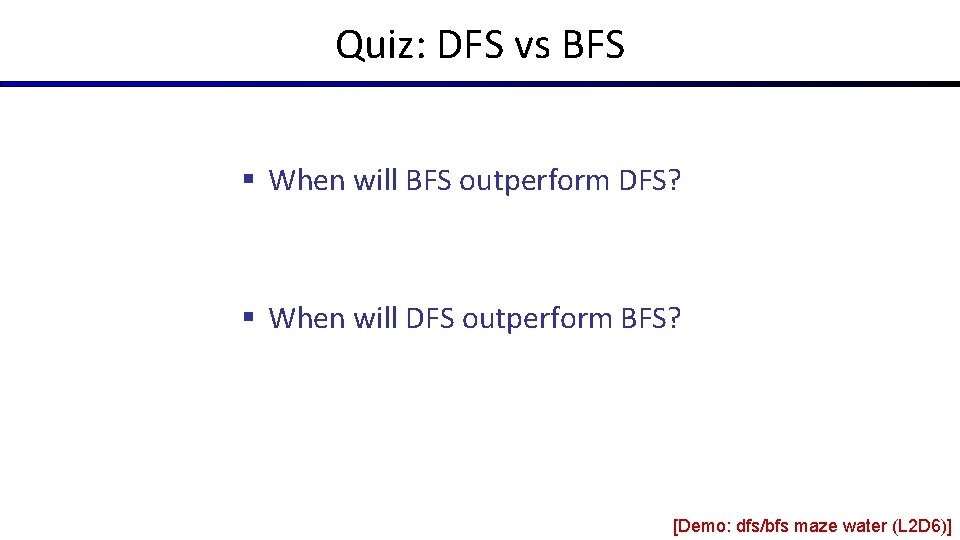 Quiz: DFS vs BFS

▪ When will BFS outperform DFS?

▪ When will DFS outperform BFS?

[Demo: dfs/bfs maze water (L2D6)]